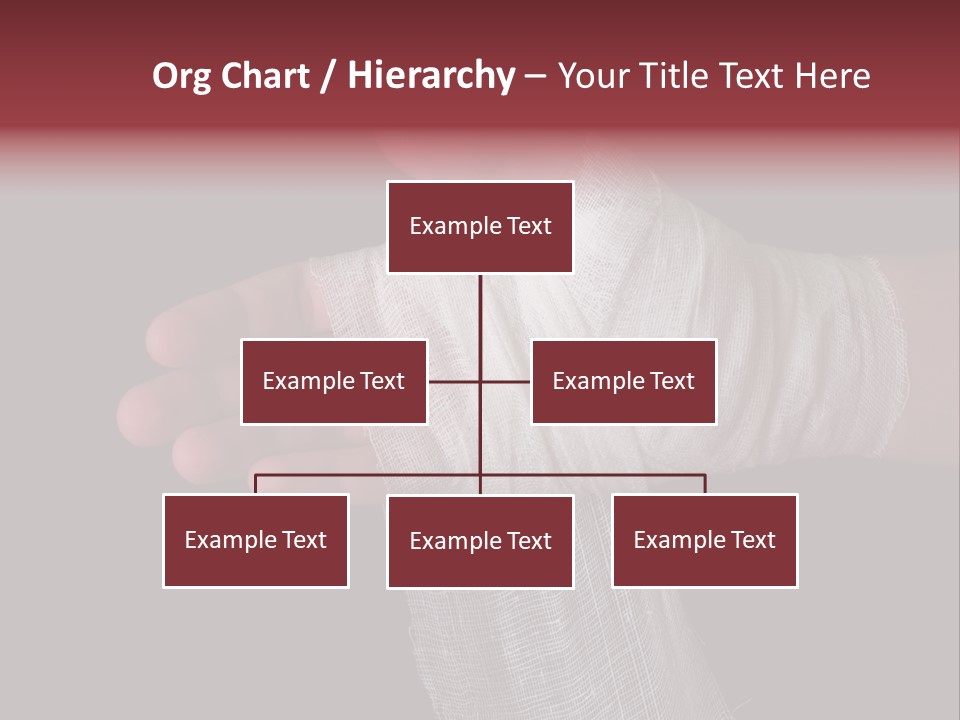 Org Chart / Hierarchy – Your Title Text Here

Example Text

Example Text

Example Text

Example Text

Example Text

Example Text